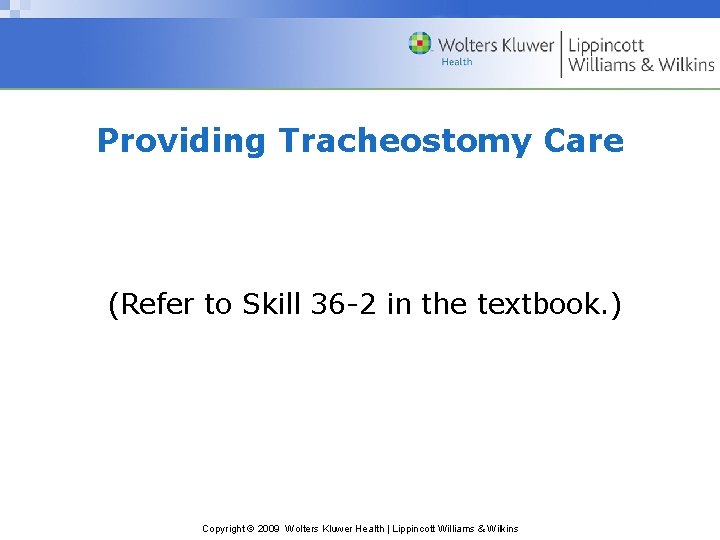 Wolters Kluwer Health | Lippincott Williams & Wilkins

Providing Tracheostomy Care

(Refer to Skill 36-2 in the textbook.)

Copyright © 2009 Wolters Kluwer Health | Lippincott Williams & Wilkins